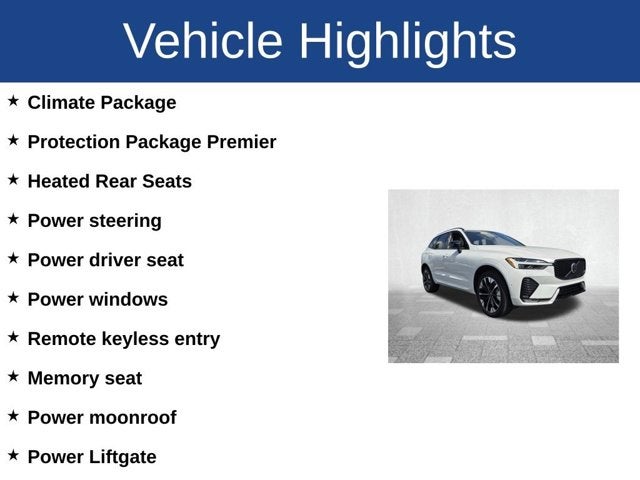 Vehicle Highlights

★ Climate Package

★ Protection Package Premier

★ Heated Rear Seats

★ Power steering

★ Power driver seat

★ Power windows

★ Remote keyless entry

★ Memory seat

★ Power moonroof

★ Power Liftgate